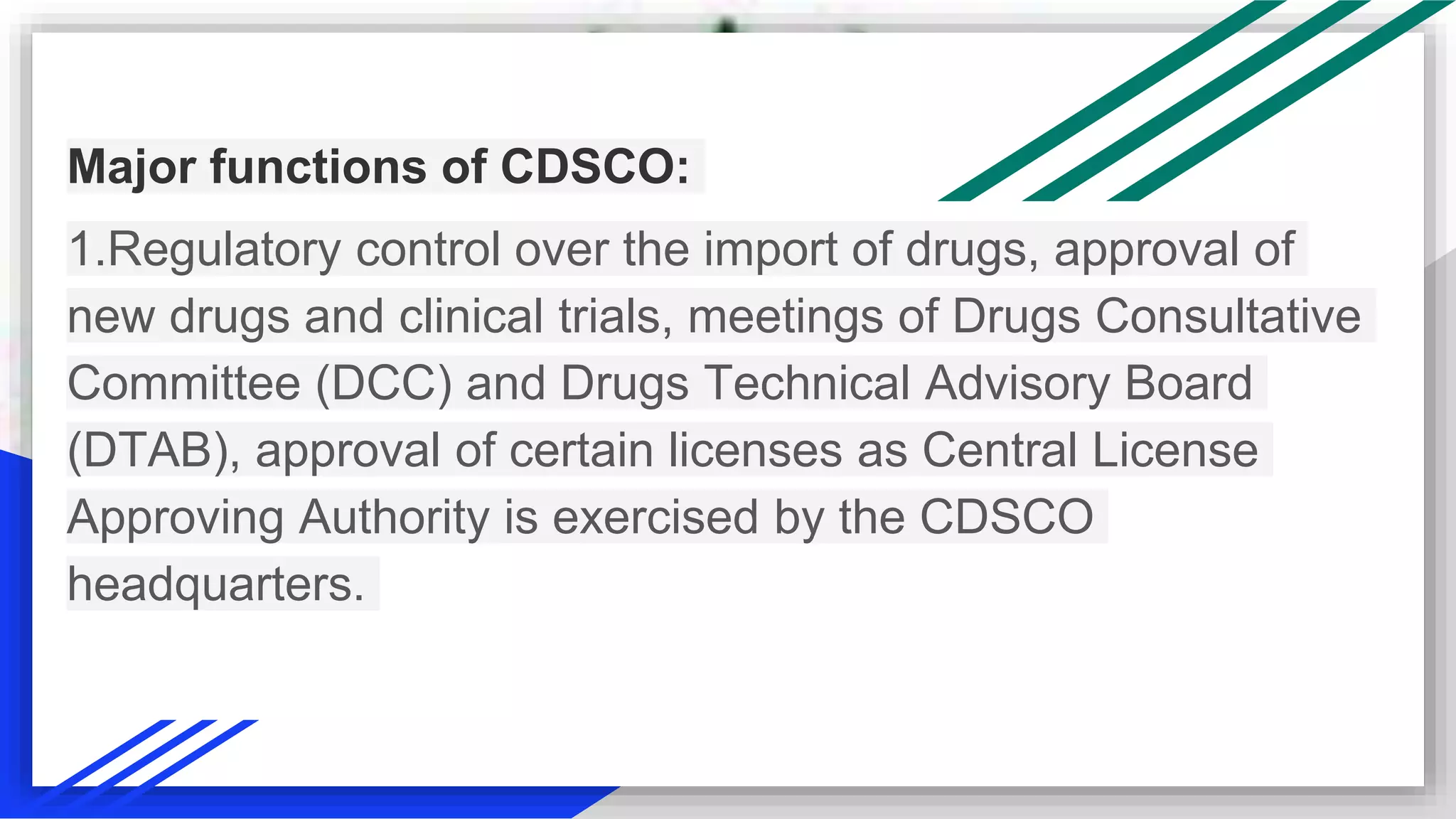 Major functions of CDSCO:

1.Regulatory control over the import of drugs, approval of new drugs and clinical trials, meetings of Drugs Consultative Committee (DCC) and Drugs Technical Advisory Board (DTAB), approval of certain licenses as Central License Approving Authority is exercised by the CDSCO headquarters.